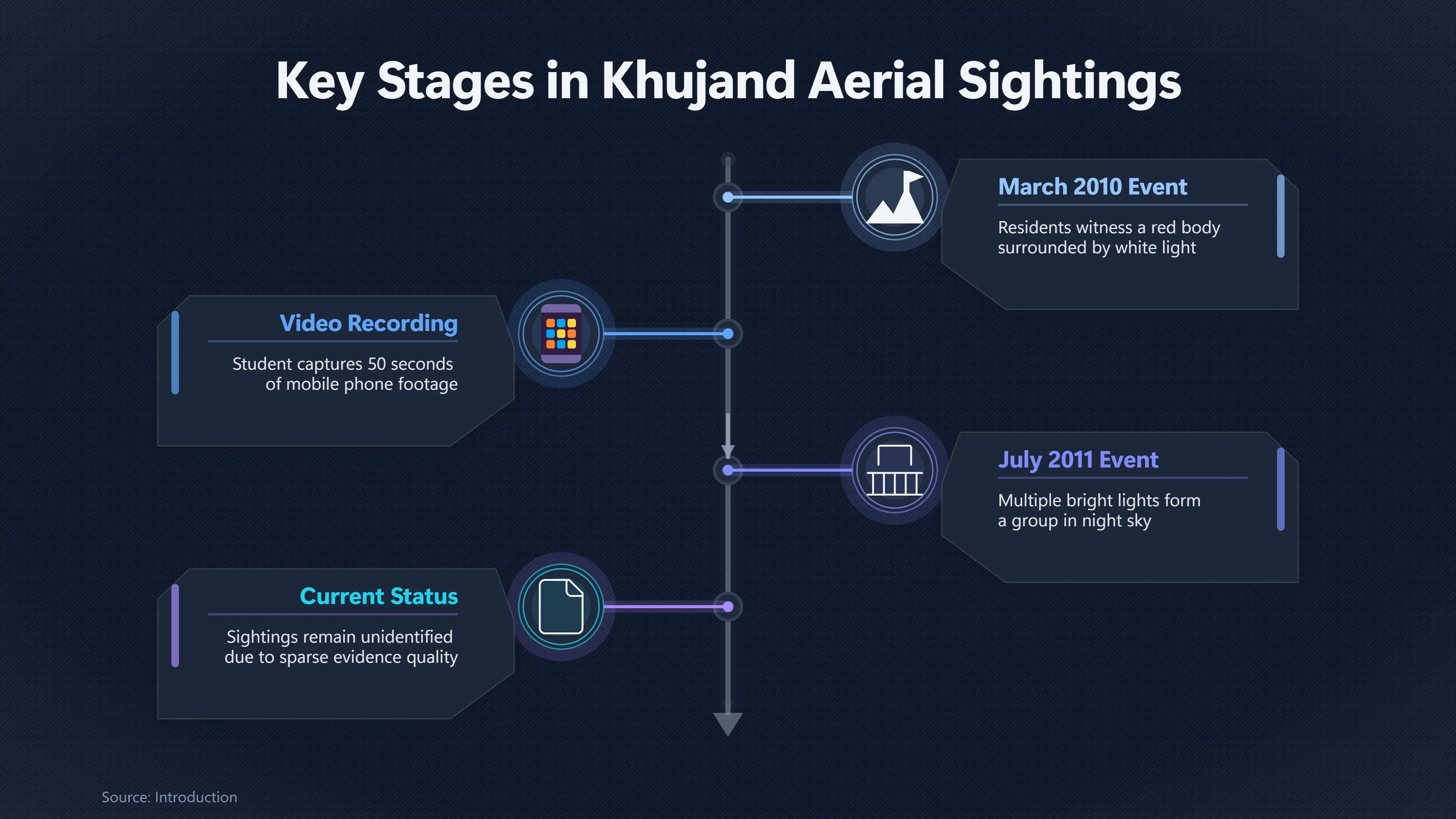 Key Stages in Khujand Aerial Sightings

March 2010 Event

Residents witness a red body surrounded by white light

Video Recording

Student captures 50 seconds of mobile phone footage

July 2011 Event

Multiple bright lights form a group in night sky

Current Status

Sightings remain unidentified due to sparse evidence quality

Source: Introduction